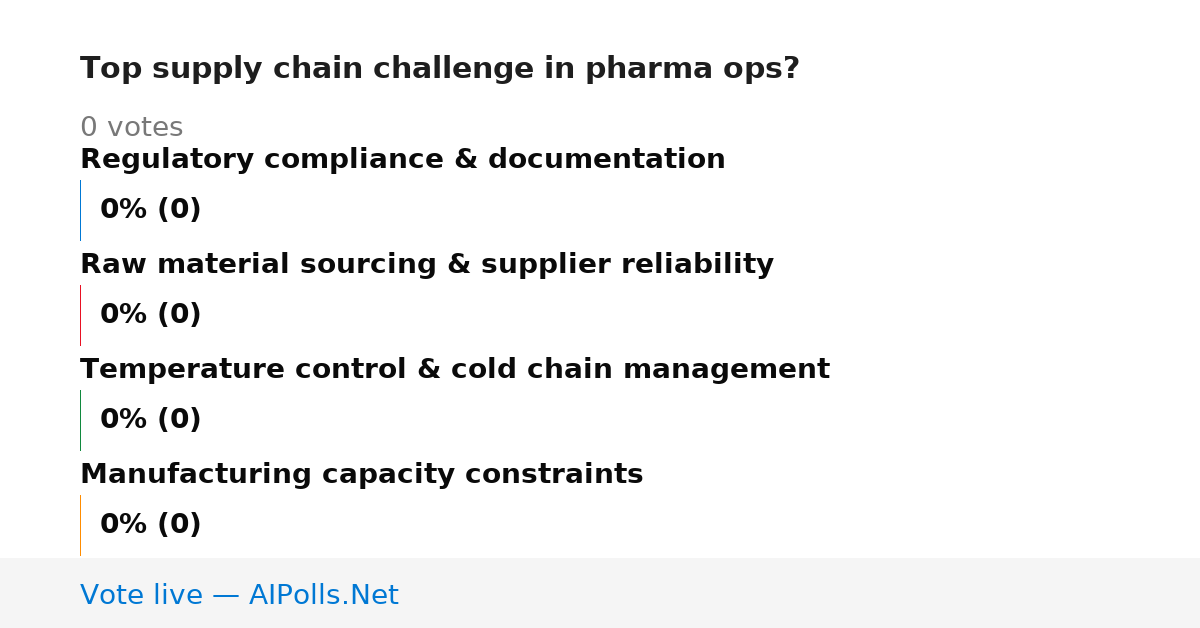 Top supply chain challenge in pharma ops?

0 votes

Regulatory compliance & documentation

0% (0)

Raw material sourcing & supplier reliability

0% (0)

Temperature control & cold chain management

0% (0)

Manufacturing capacity constraints

0% (0)

Vote live — AIPolls.Net